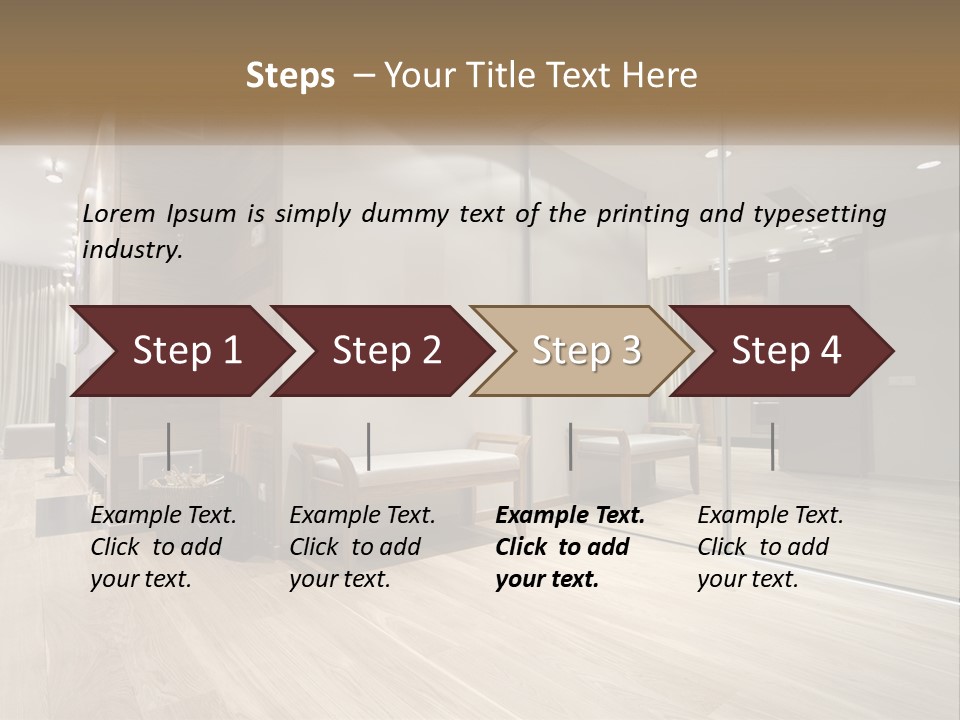 Steps – Your Title Text Here

Lorem Ipsum is simply dummy text of the printing and typesetting industry.

Step 1

Step 2

Step 3

Step 4

Example Text. Click to add your text.

Example Text. Click to add your text.

Example Text. Click to add your text.

Example Text. Click to add your text.